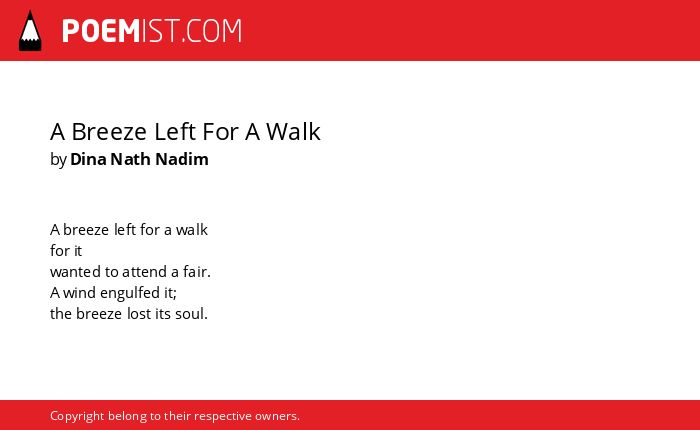 POEMIST.COM

A Breeze Left For A Walk
by Dina Nath Nadim

A breeze left for a walk
for it
wanted to attend a fair.
A wind engulfed it;
the breeze lost its soul.

Copyright belong to their respective owners.